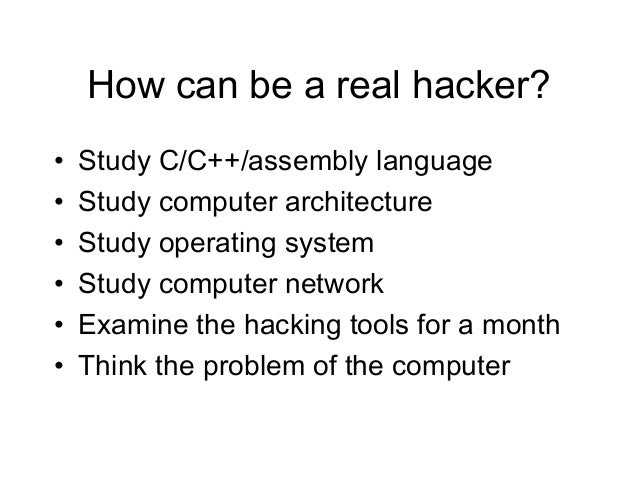 How can be a real hacker?

• Study C/C++/assembly language
• Study computer architecture
• Study operating system
• Study computer network
• Examine the hacking tools for a month
• Think the problem of the computer